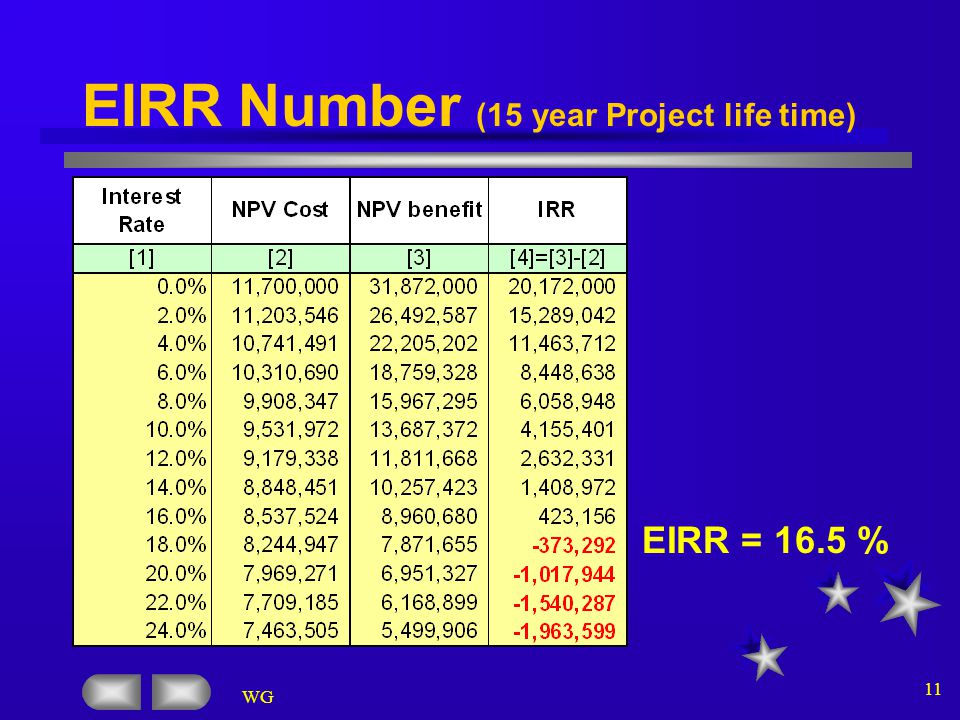 EIRR Number (15 year Project life time)

| Interest Rate | NPV Cost | NPV benefit | IRR |
|---|---|---|---|
| [1] | [2] | [3] | [4]=[3]-[2] |
| 0.0% | 11,700,000 | 31,872,000 | 20,172,000 |
| 2.0% | 11,203,546 | 26,492,587 | 15,289,042 |
| 4.0% | 10,741,491 | 22,205,202 | 11,463,712 |
| 6.0% | 10,310,690 | 18,759,328 | 8,448,638 |
| 8.0% | 9,908,347 | 15,967,295 | 6,058,948 |
| 10.0% | 9,531,972 | 13,687,372 | 4,155,401 |
| 12.0% | 9,179,338 | 11,811,668 | 2,632,331 |
| 14.0% | 8,848,451 | 10,257,423 | 1,408,972 |
| 16.0% | 8,537,524 | 8,960,680 | 423,156 |
| 18.0% | 8,244,947 | 7,871,655 | -373,292 |
| 20.0% | 7,969,271 | 6,951,327 | -1,017,944 |
| 22.0% | 7,709,185 | 6,168,899 | -1,540,287 |
| 24.0% | 7,463,505 | 5,499,906 | -1,963,599 |

EIRR = 16.5 %

WG

11